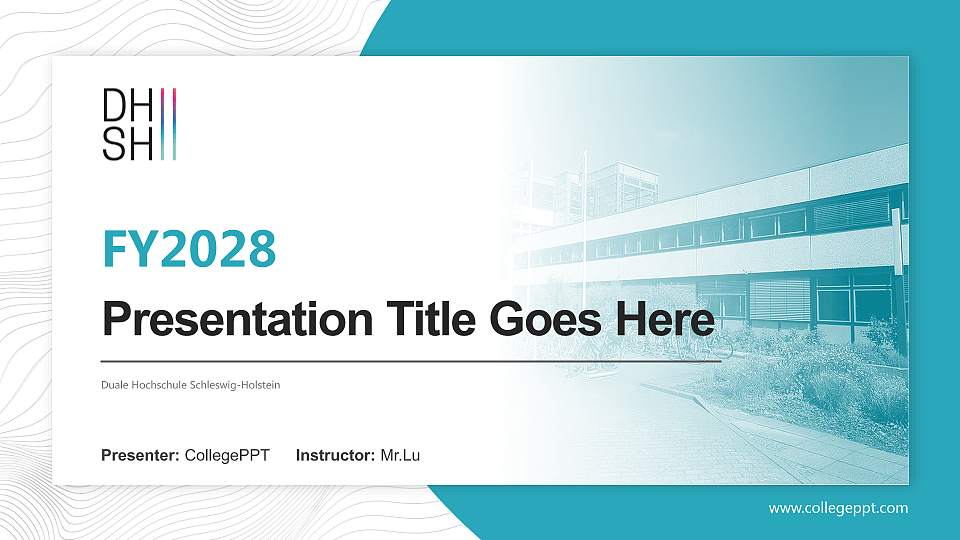 DH
SH

FY2028

Presentation Title Goes Here

Duale Hochschule Schleswig-Holstein

Presenter: CollegePPT Instructor: Mr.Lu

www.collegeppt.com